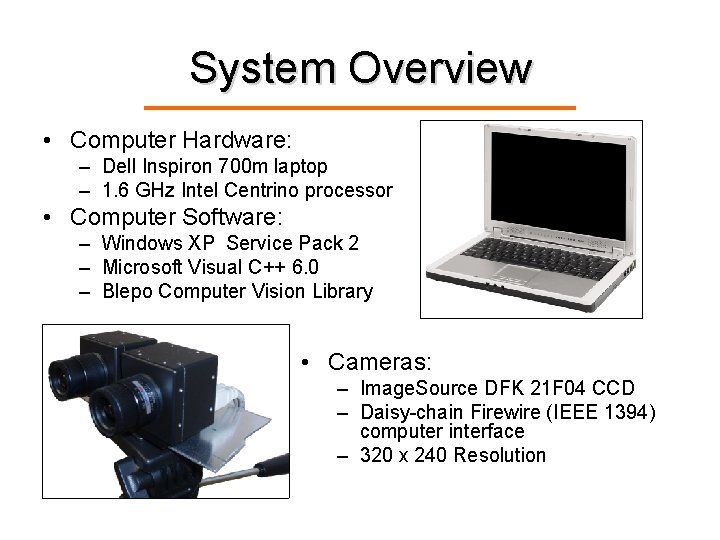 System Overview

• Computer Hardware:
– Dell Inspiron 700m laptop
– 1.6 GHz Intel Centrino processor
• Computer Software:
– Windows XP Service Pack 2
– Microsoft Visual C++ 6.0
– Blepo Computer Vision Library

• Cameras:
– ImageSource DFK 21F04 CCD
– Daisy-chain Firewire (IEEE 1394) computer interface
– 320 x 240 Resolution